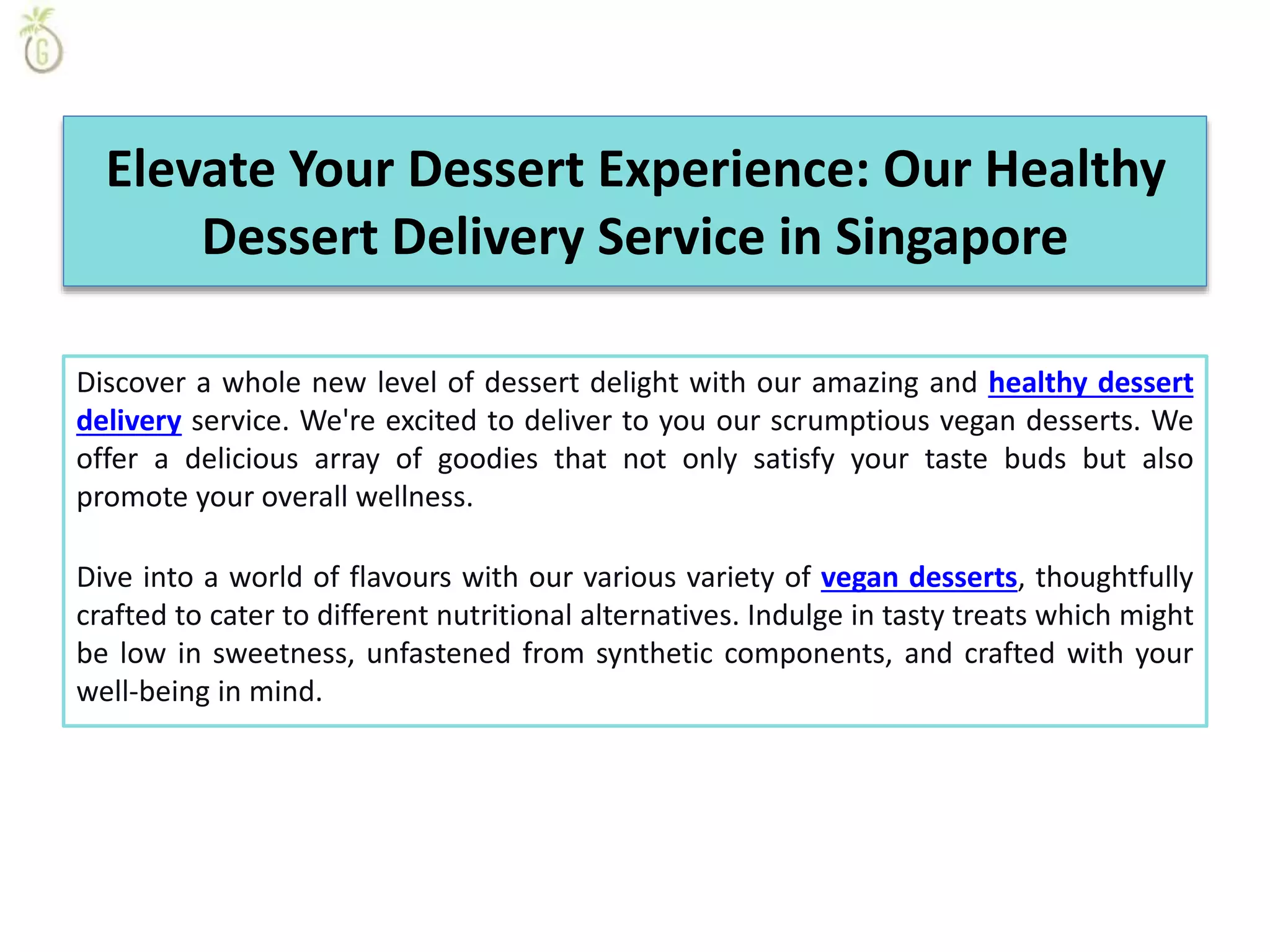 G

Elevate Your Dessert Experience: Our Healthy Dessert Delivery Service in Singapore

Discover a whole new level of dessert delight with our amazing and healthy dessert delivery service. We're excited to deliver to you our scrumptious vegan desserts. We offer a delicious array of goodies that not only satisfy your taste buds but also promote your overall wellness.

Dive into a world of flavours with our various variety of vegan desserts, thoughtfully crafted to cater to different nutritional alternatives. Indulge in tasty treats which might be low in sweetness, unfastened from synthetic components, and crafted with your well-being in mind.